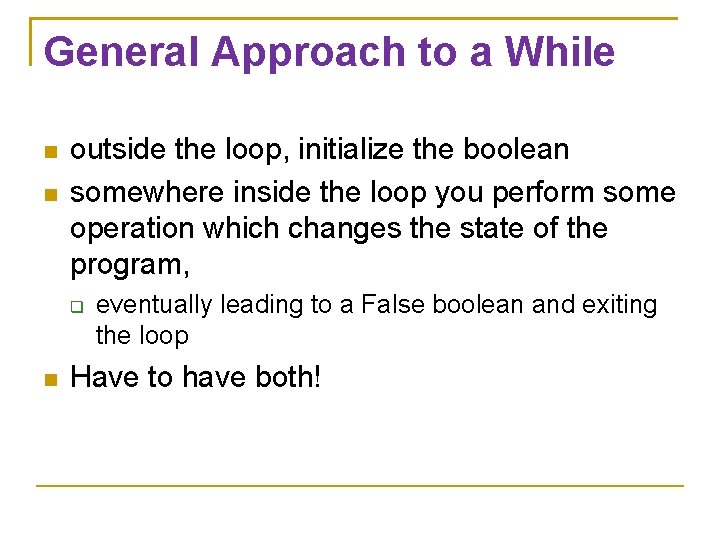 General Approach to a While

outside the loop, initialize the boolean

somewhere inside the loop you perform some operation which changes the state of the program,

eventually leading to a False boolean and exiting the loop

Have to have both!